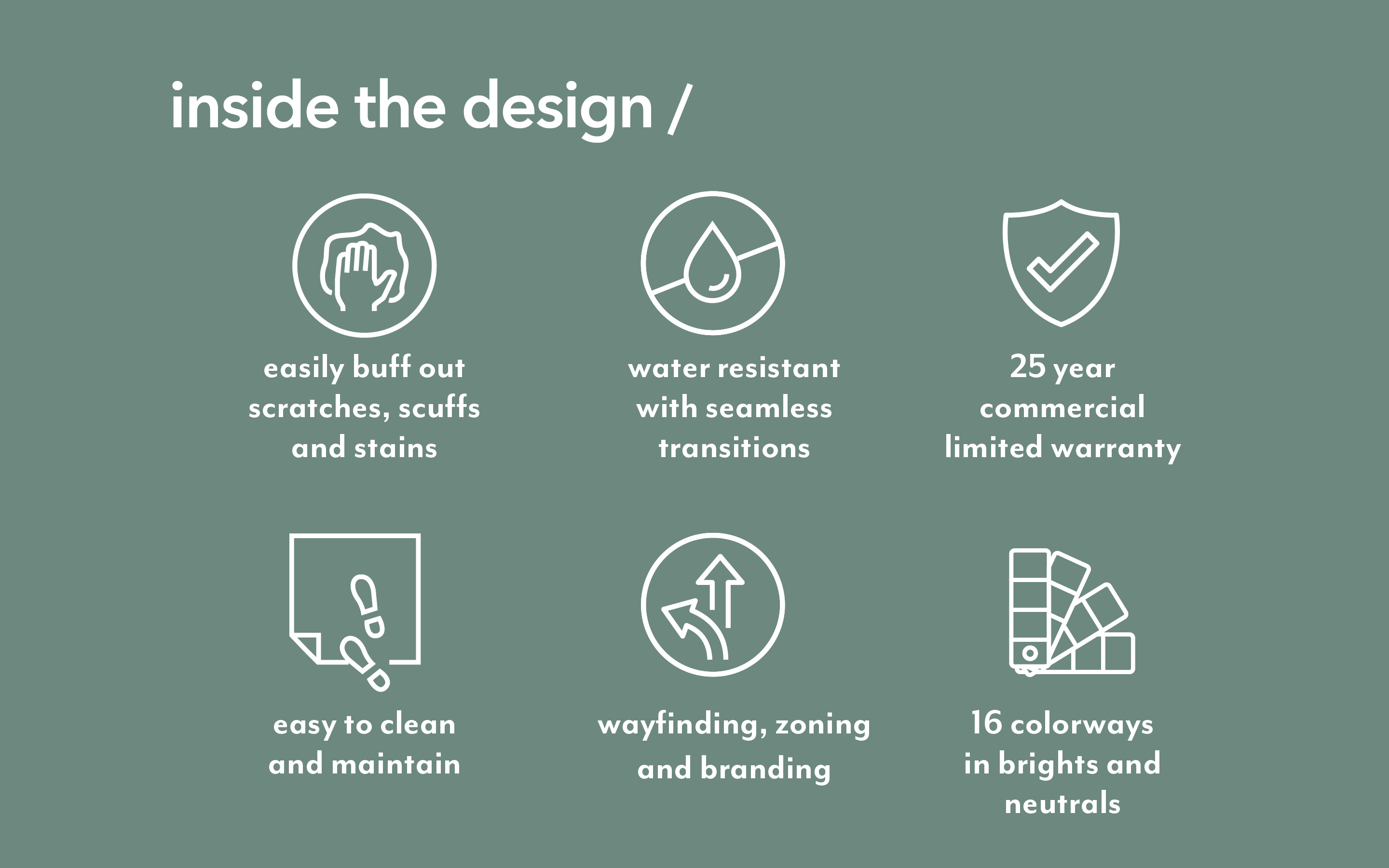 inside the design /

easily buff out scratches, scuffs and stains

water resistant with seamless transitions

25 year commercial limited warranty

easy to clean and maintain

wayfinding, zoning and branding

16 colorways in brights and neutrals